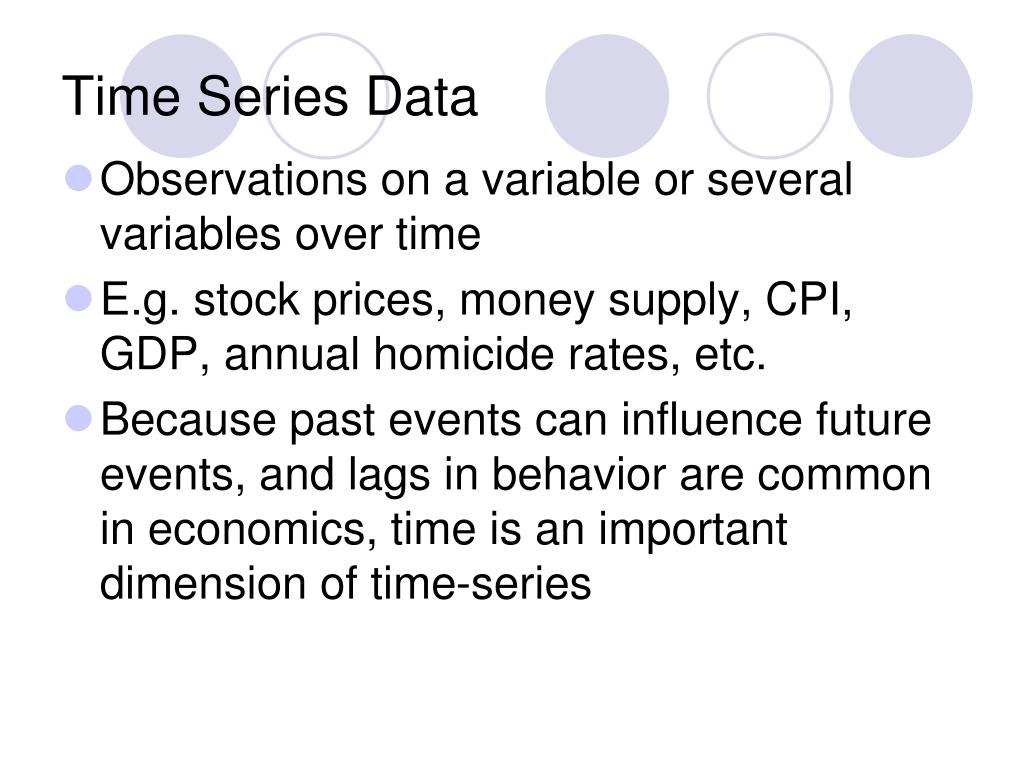 Time Series Data

- Observations on a variable or several variables over time
- E.g. stock prices, money supply, CPI, GDP, annual homicide rates, etc.
- Because past events can influence future events, and lags in behavior are common in economics, time is an important dimension of time-series